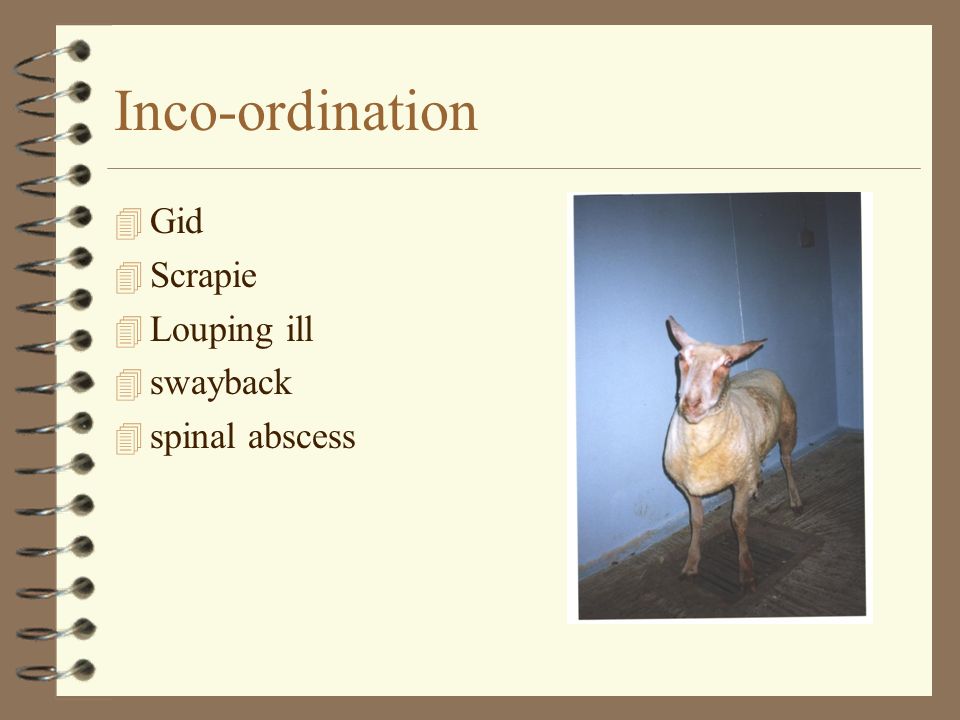 Inco-ordination

Gid
Scrapie
Louping ill
swayback
spinal abscess